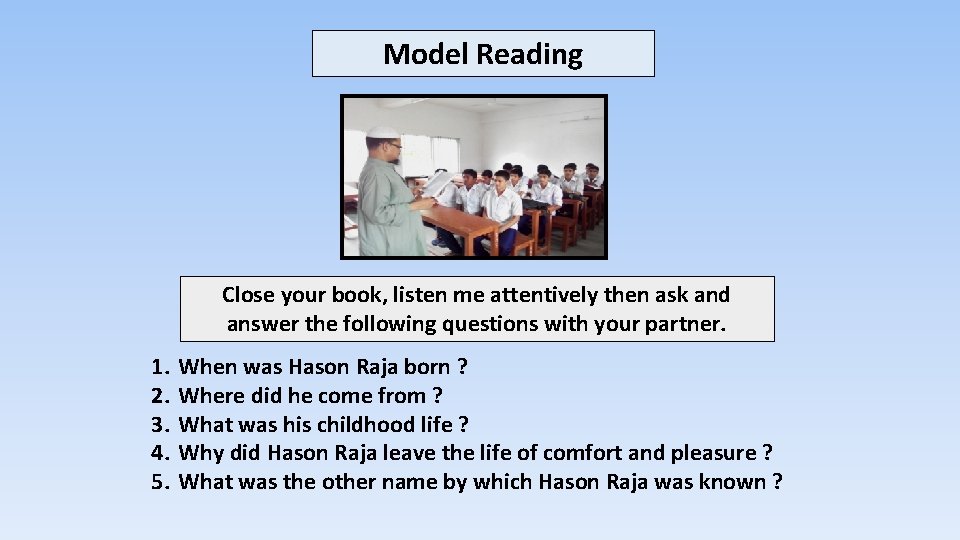 Model Reading

Close your book, listen me attentively then ask and answer the following questions with your partner.

1. When was Hason Raja born ?
2. Where did he come from ?
3. What was his childhood life ?
4. Why did Hason Raja leave the life of comfort and pleasure ?
5. What was the other name by which Hason Raja was known ?